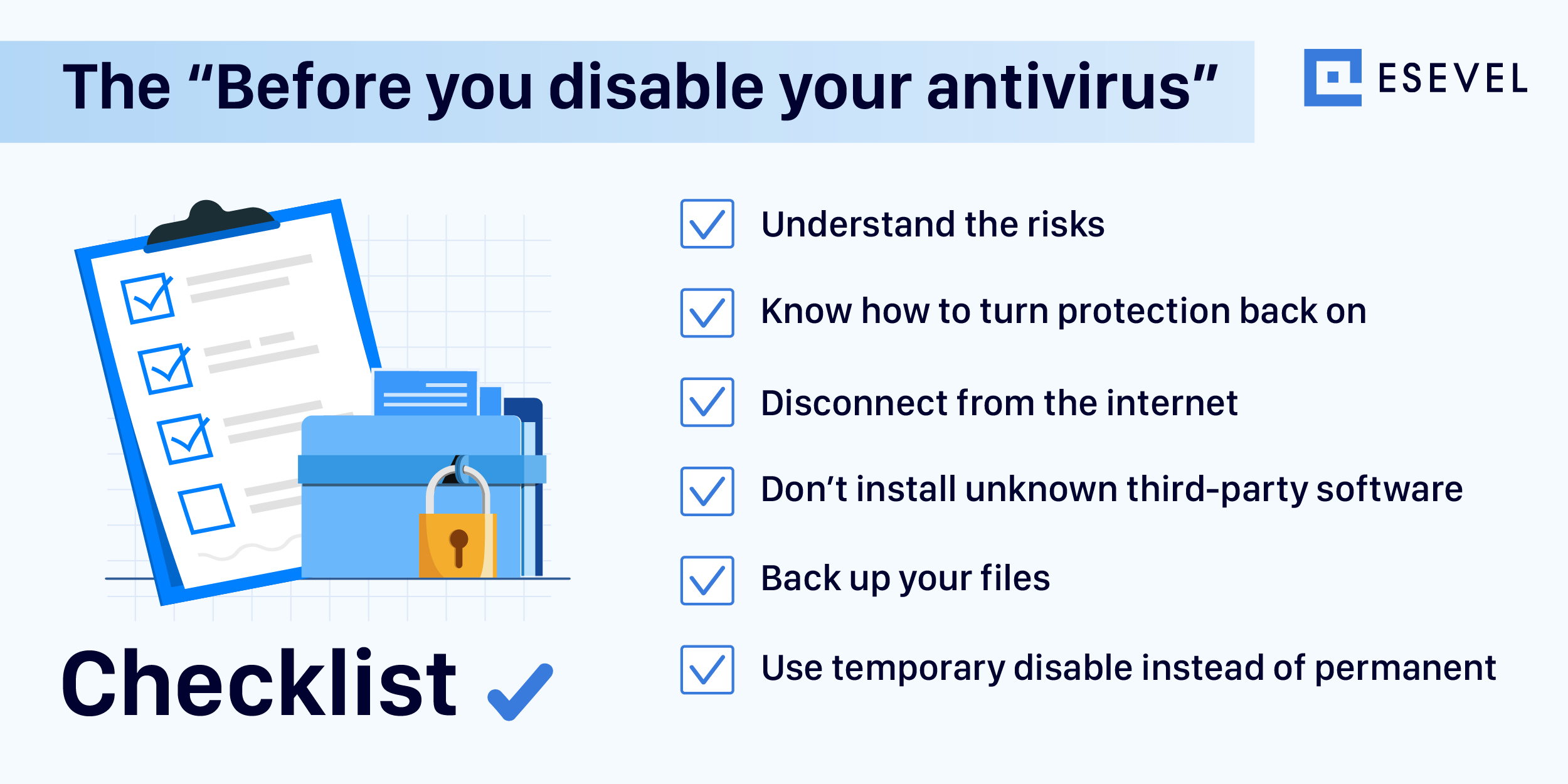 The “Before you disable your antivirus”

ESEVEL

Checklist

Understand the risks

Know how to turn protection back on

Disconnect from the internet

Don’t install unknown third-party software

Back up your files

Use temporary disable instead of permanent